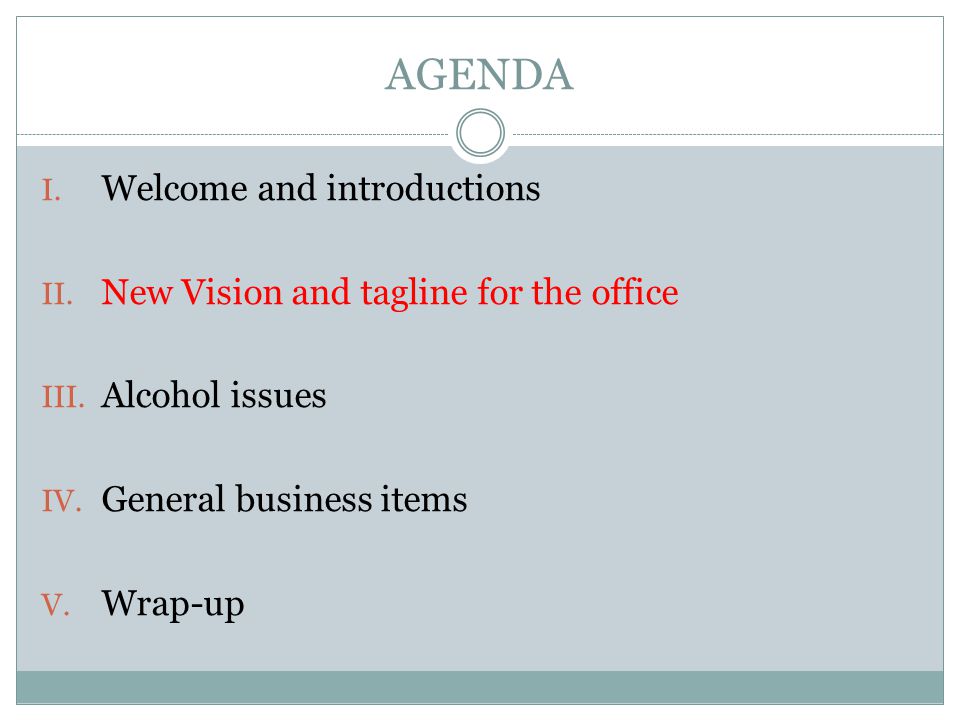 AGENDA

I. Welcome and introductions

II. New Vision and tagline for the office

III. Alcohol issues

IV. General business items

V. Wrap-up